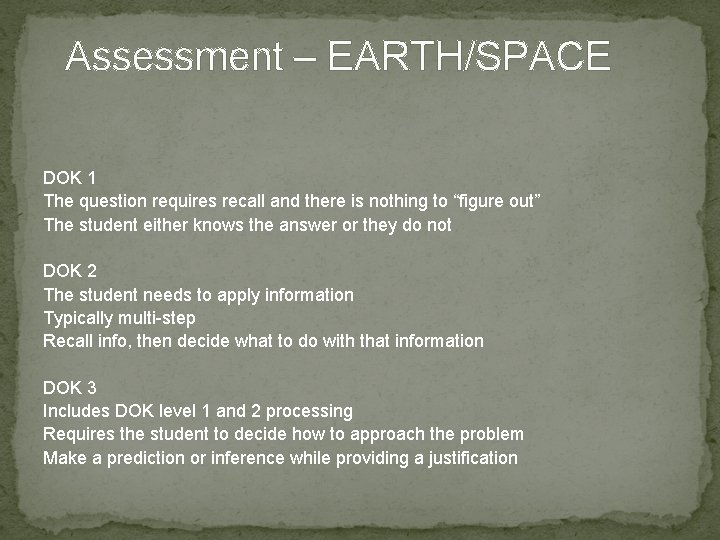 Assessment – EARTH/SPACE

DOK 1
The question requires recall and there is nothing to “figure out”
The student either knows the answer or they do not

DOK 2
The student needs to apply information
Typically multi-step
Recall info, then decide what to do with that information

DOK 3
Includes DOK level 1 and 2 processing
Requires the student to decide how to approach the problem
Make a prediction or inference while providing a justification